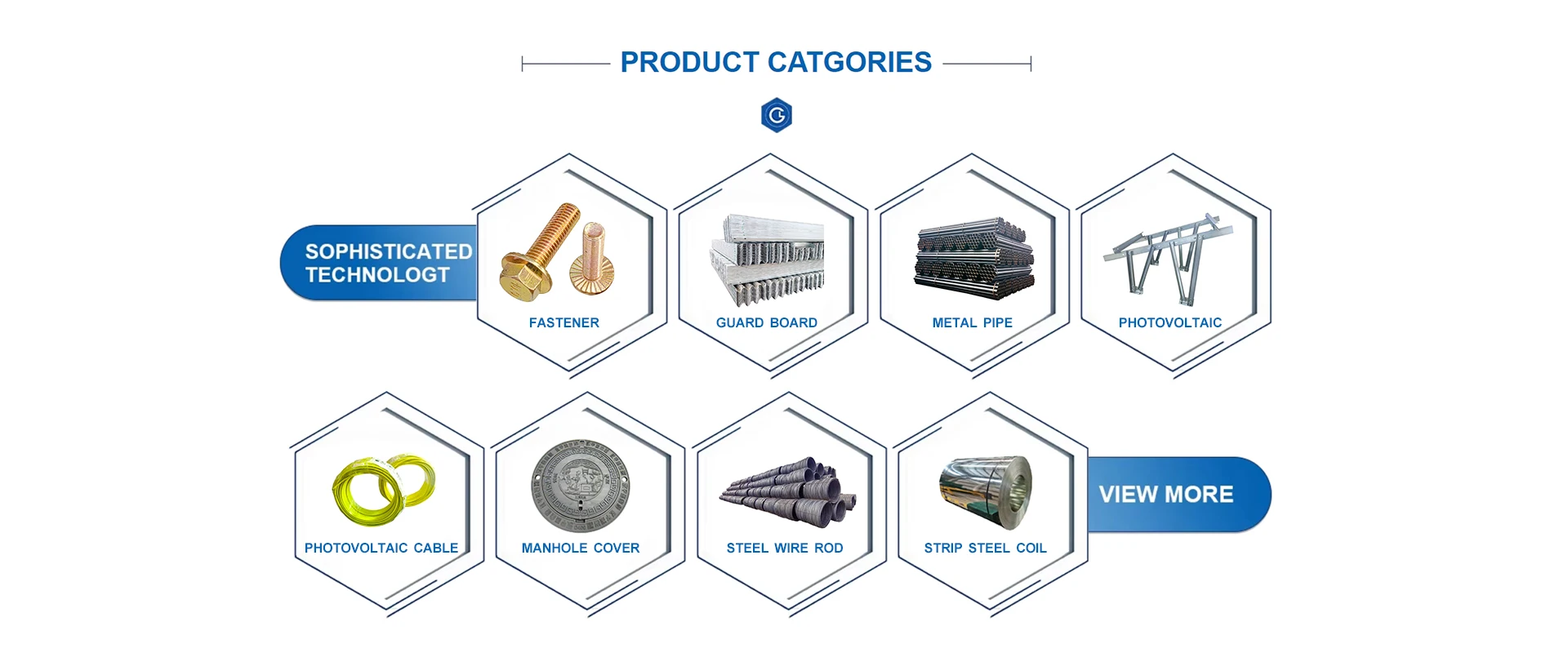 PRODUCT CATGORIES

SOPHISTICATED TECHNOLOGT

FASTENER

GUARD BOARD

METAL PIPE

PHOTOVOLTAIC

PHOTOVOLTAIC CABLE

MANHOLE COVER

STEEL WIRE ROD

STRIP STEEL COIL

VIEW MORE